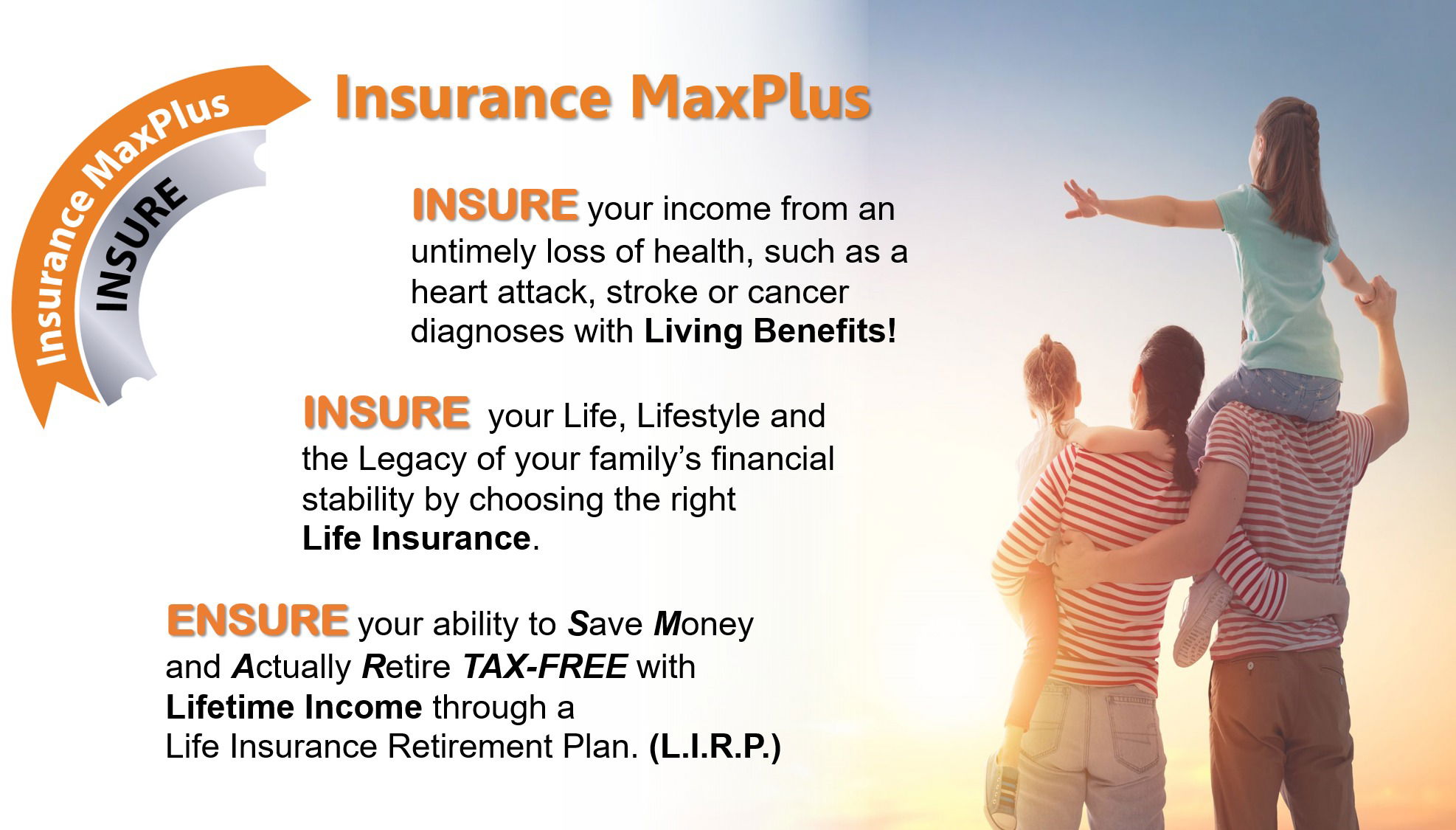 Insurance MaxPlus
INSURE

Insurance MaxPlus

INSURE your income from an untimely loss of health, such as a heart attack, stroke or cancer diagnoses with Living Benefits!

INSURE your Life, Lifestyle and the Legacy of your family's financial stability by choosing the right Life Insurance.

ENSURE your ability to Save Money and Actually Retire TAX-FREE with Lifetime Income through a Life Insurance Retirement Plan. (L.I.R.P.)